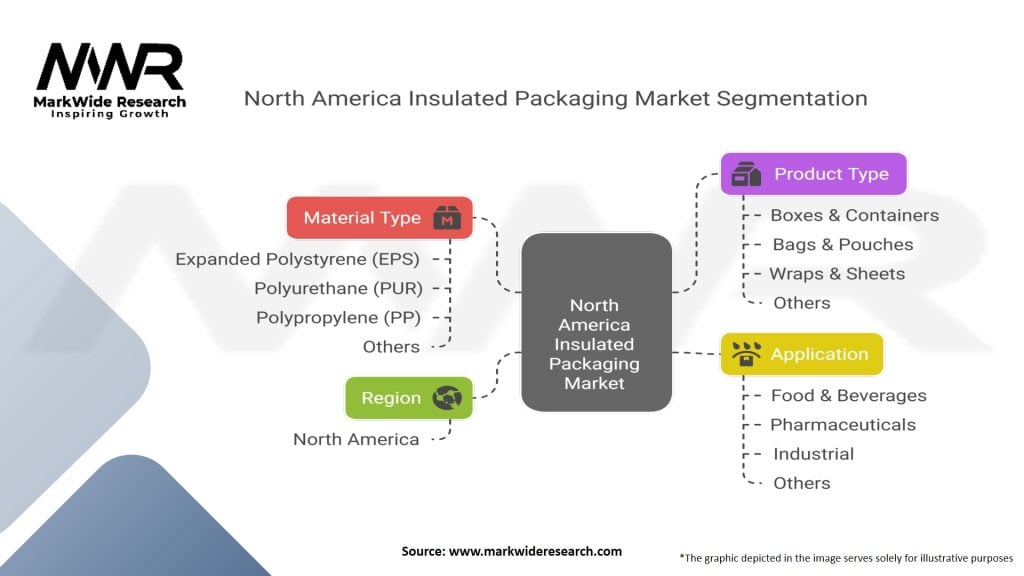 MWR
MarkWide Research
Inspiring Growth

North America Insulated Packaging Market Segmentation

Material Type
Expanded Polystyrene (EPS)
Polyurethane (PUR)
Polypropylene (PP)
Others

Region
North America

North America Insulated Packaging Market

Product Type
Boxes & Containers
Bags & Pouches
Wraps & Sheets
Others

Application
Food & Beverages
Pharmaceuticals
Industrial
Others

Source: www.markwideresearch.com

*The graphic depicted in the image serves solely for illustrative purposes